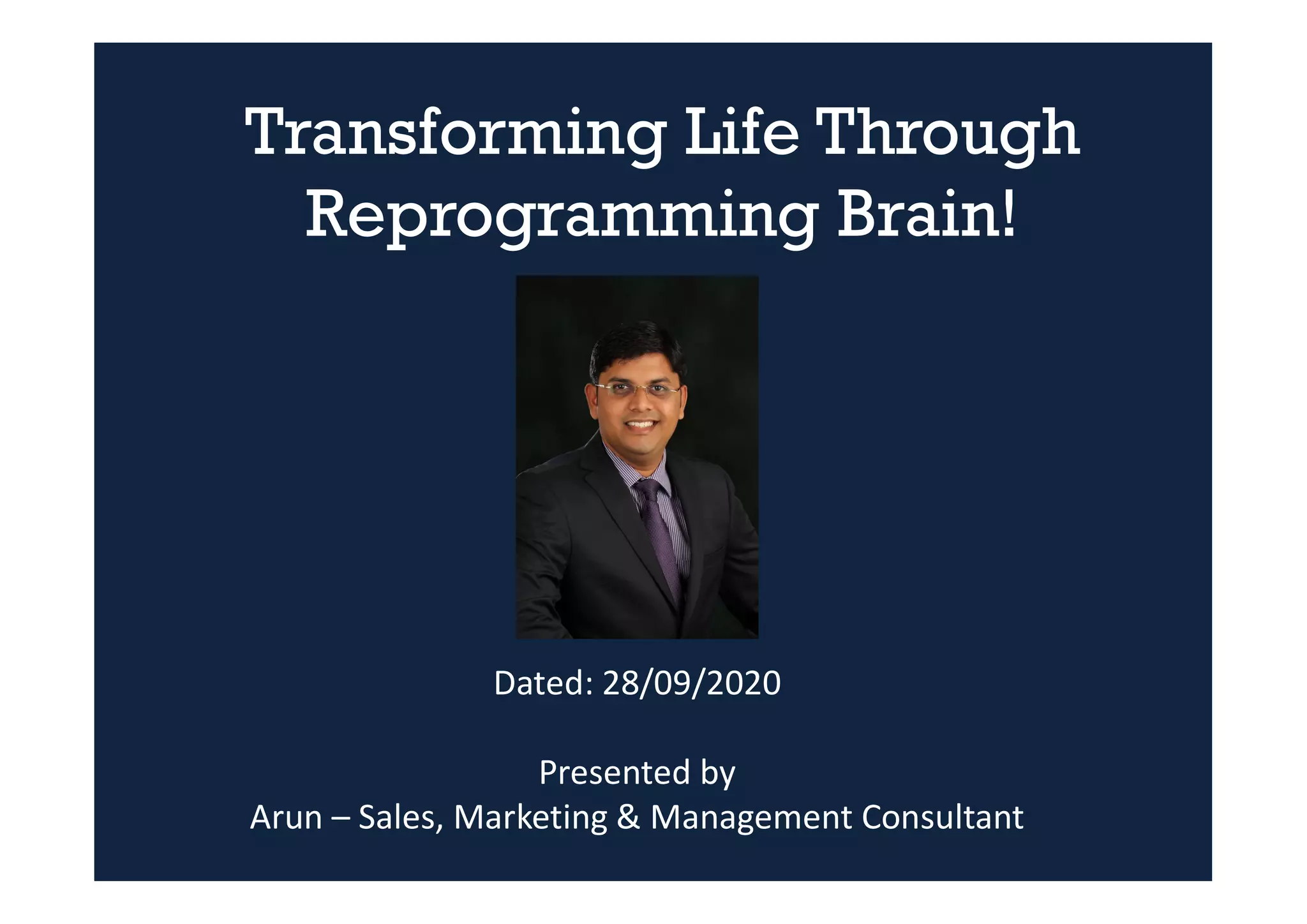 Transforming Life Through Reprogramming Brain!

Dated: 28/09/2020

Presented by
Arun – Sales, Marketing & Management Consultant